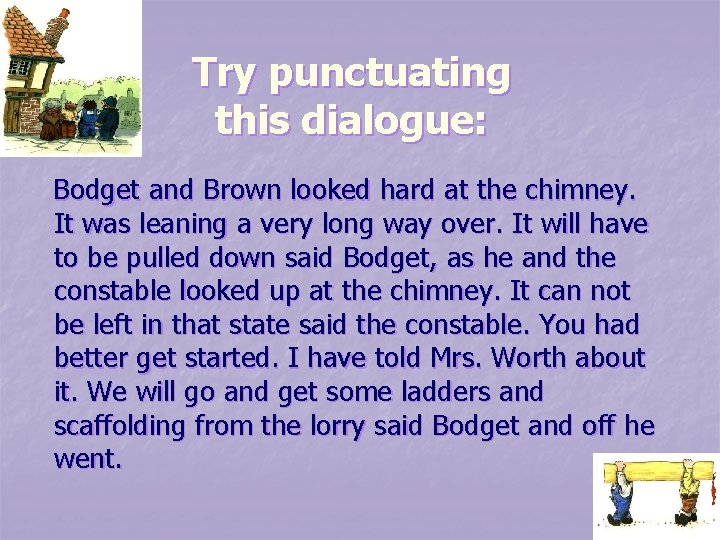 Try punctuating this dialogue:

Bodget and Brown looked hard at the chimney. It was leaning a very long way over. It will have to be pulled down said Bodget, as he and the constable looked up at the chimney. It can not be left in that state said the constable. You had better get started. I have told Mrs. Worth about it. We will go and get some ladders and scaffolding from the lorry said Bodget and off he went.